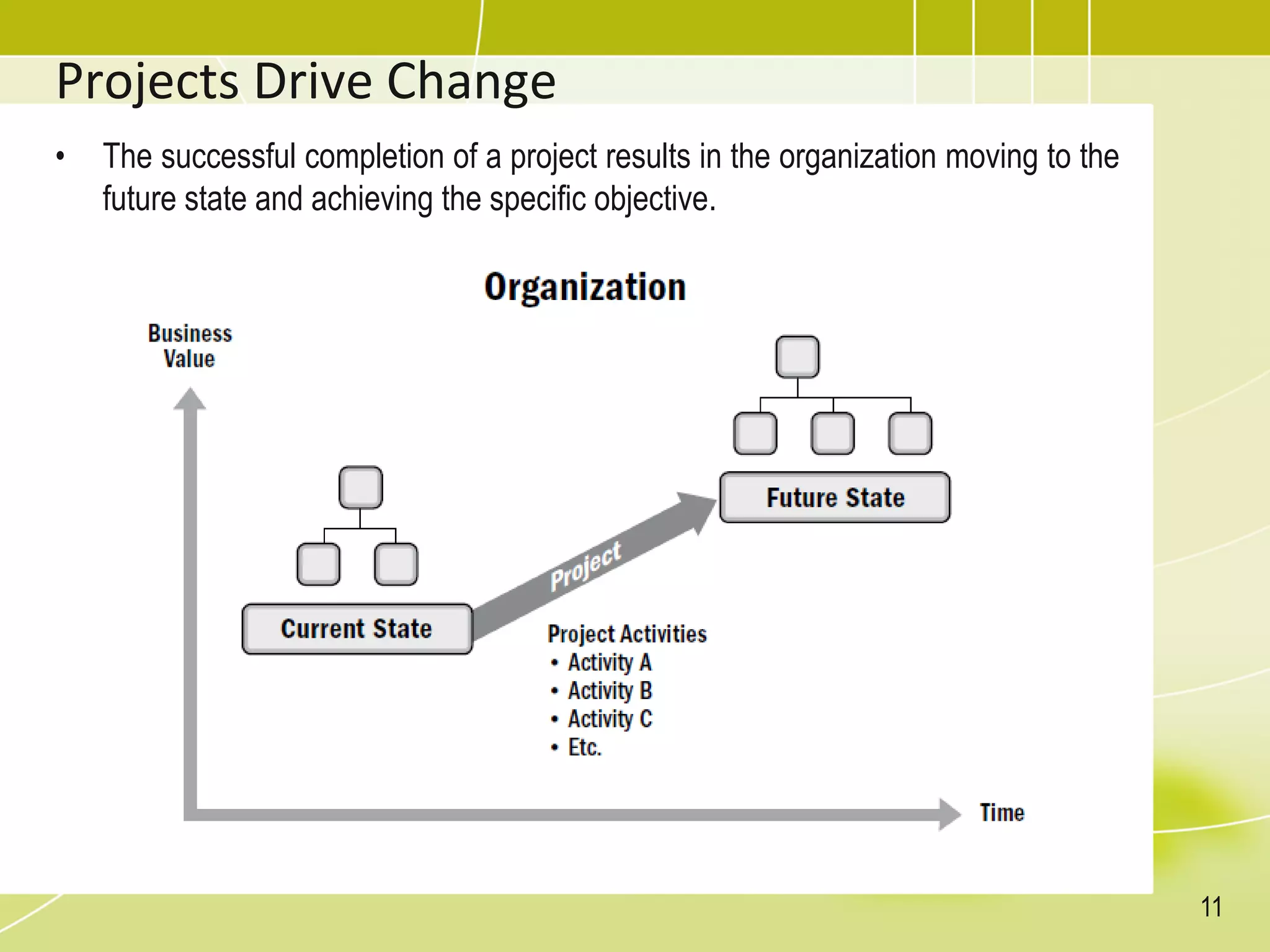 Projects Drive Change

• The successful completion of a project results in the organization moving to the future state and achieving the specific objective.

Organization

Business Value

Future State

Project

Current State

Project Activities
• Activity A
• Activity B
• Activity C
• Etc.

Time

11